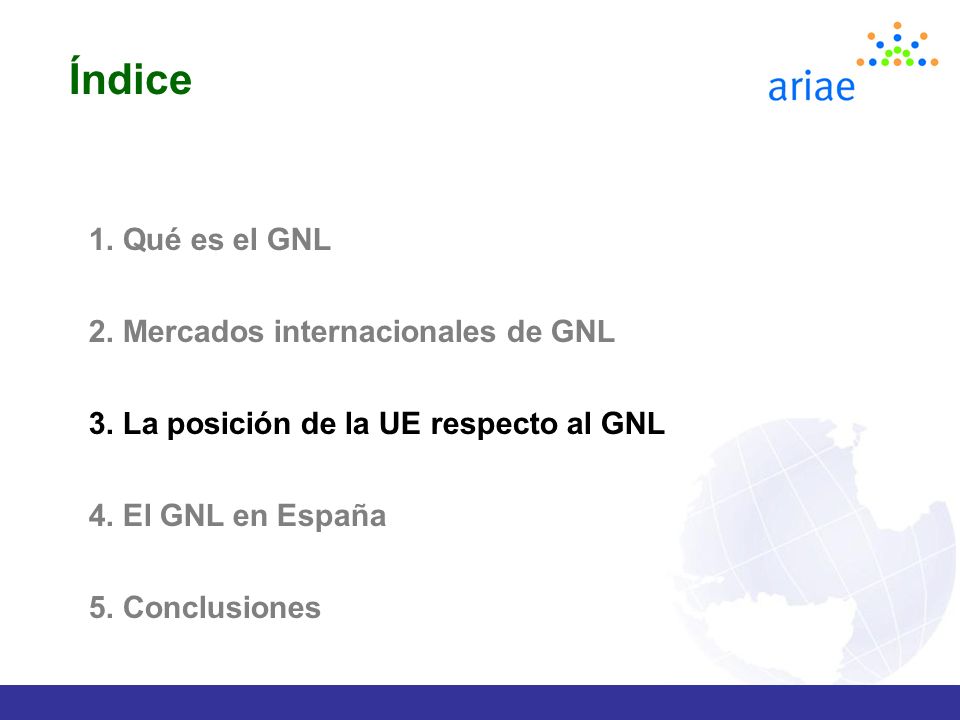 Índice

ariae

1. Qué es el GNL

2. Mercados internacionales de GNL

3. La posición de la UE respecto al GNL

4. El GNL en España

5. Conclusiones